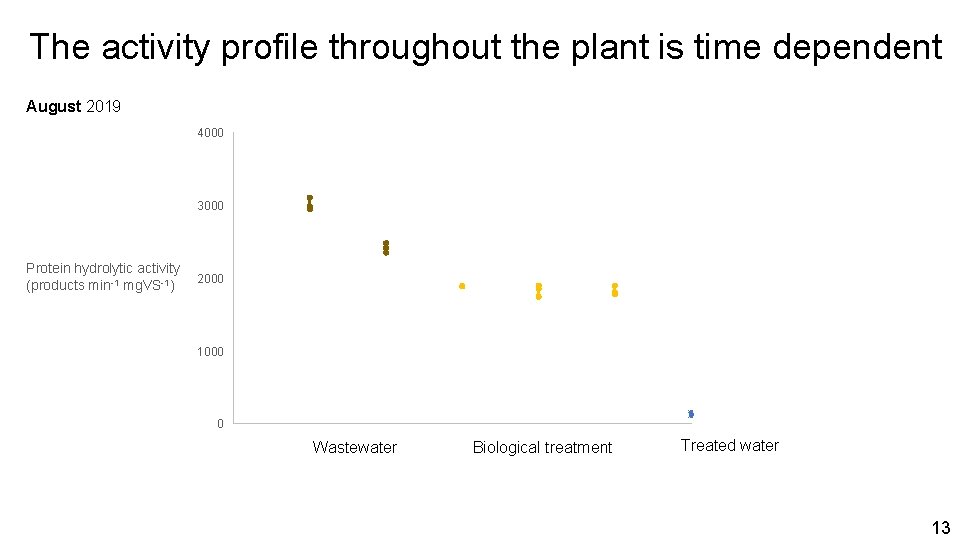 The activity profile throughout the plant is time dependent

August 2019

4000

3000

2000

1000

0

Protein hydrolytic activity (products min$^{-1}$ mgVS$^{-1}$)

Wastewater

Biological treatment

Treated water

13